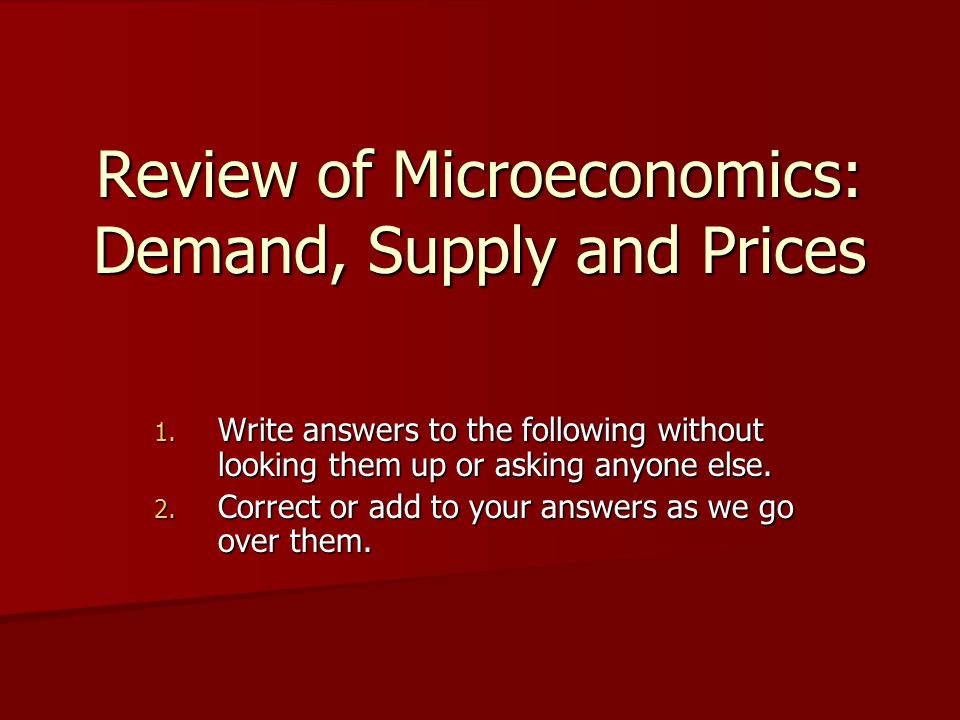 Review of Microeconomics: Demand, Supply and Prices

1. Write answers to the following without looking them up or asking anyone else.
2. Correct or add to your answers as we go over them.